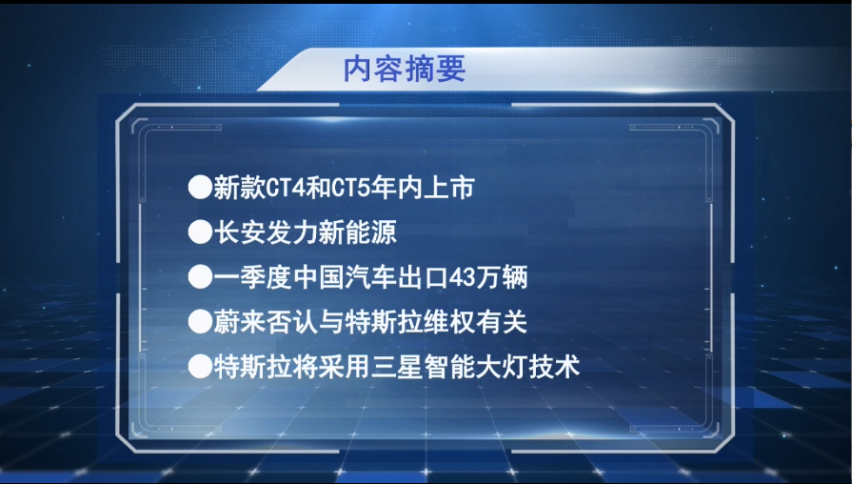 内容摘要

●新款CT4和CT5年内上市

●长安发力新能源

●一季度中国汽车出口43万辆

●蔚来否认与特斯拉维权有关

●特斯拉将采用三星智能大灯技术